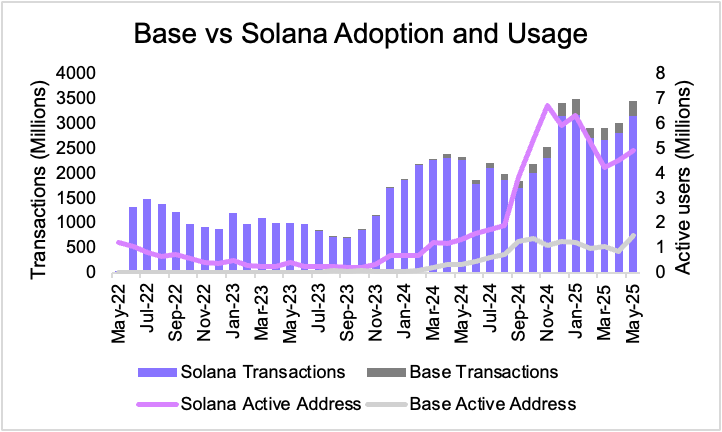 Base vs Solana Adoption and Usage

Transactions (Millions)

4000
3500
3000
2500
2000
1500
1000
500
0

Active users (Millions)

8
7
6
5
4
3
2
1
0

May-22
Jul-22
Sep-22
Nov-22
Jan-23
Mar-23
May-23
Jul-23
Sep-23
Nov-23
Jan-24
Mar-24
May-24
Jul-24
Sep-24
Nov-24
Jan-25
Mar-25
May-25

Solana Transactions
Base Transactions
Solana Active Address
Base Active Address